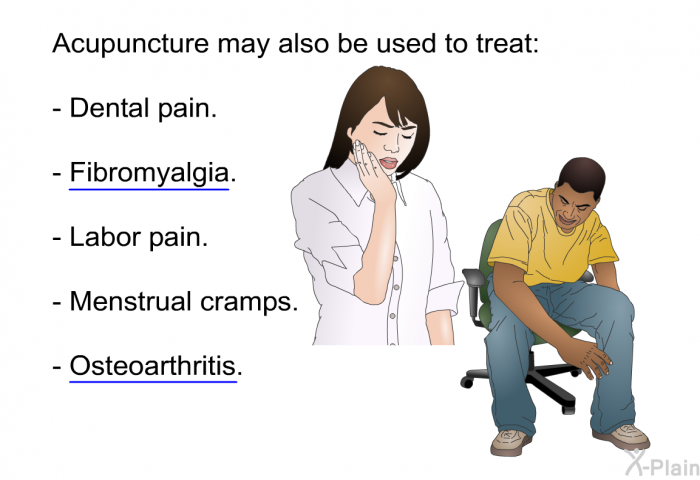 Acupuncture may also be used to treat:

- Dental pain.

- Fibromyalgia.

- Labor pain.

- Menstrual cramps.

- Osteoarthritis.

X-Plain